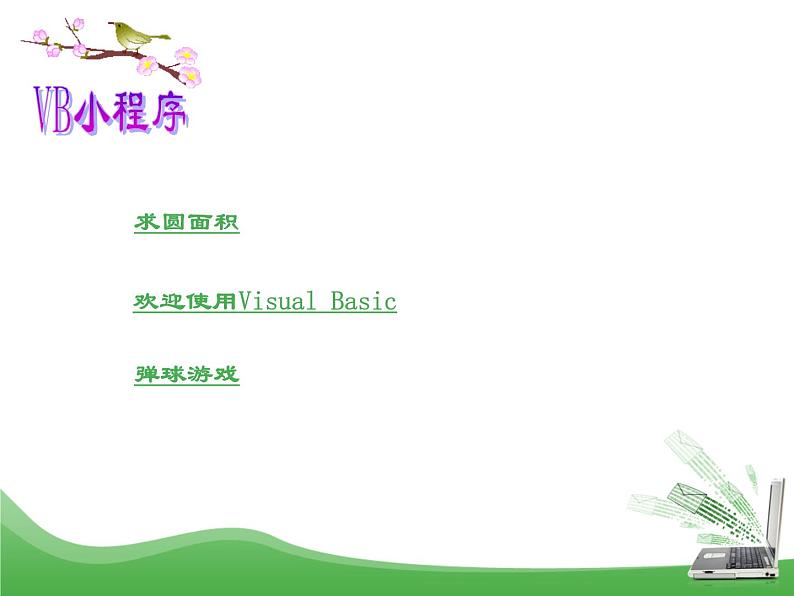 VB小程序

求圆面积

欢迎使用Visual Basic

弹球游戏